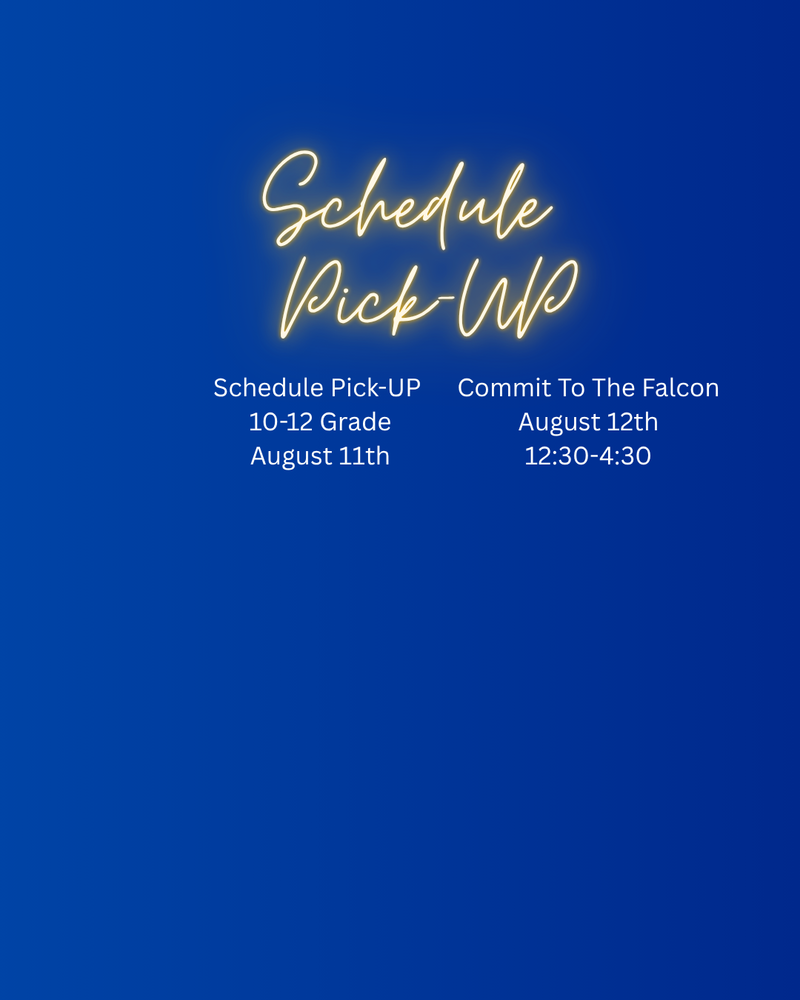 Schedule Pick-UP

Schedule Pick-UP
10-12 Grade
August 11th

Commit To The Falcon
August 12th
12:30-4:30